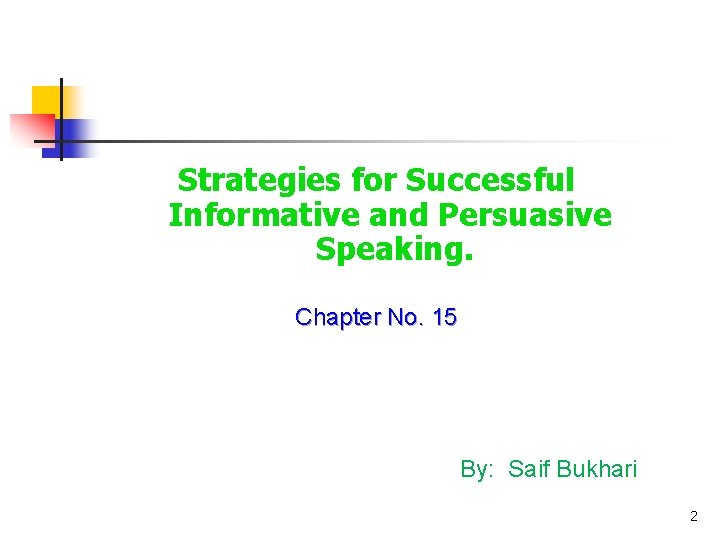 Strategies for Successful Informative and Persuasive Speaking.

Chapter No. 15

By: Saif Bukhari

2